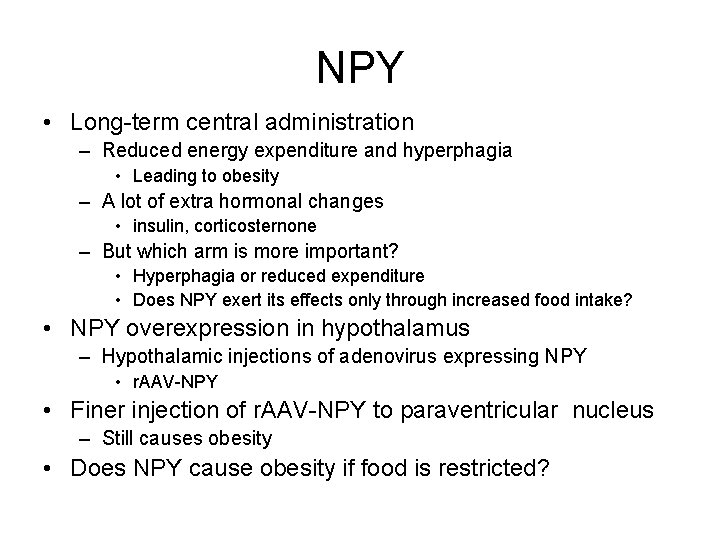 NPY

• Long-term central administration
  – Reduced energy expenditure and hyperphagia
    • Leading to obesity
  – A lot of extra hormonal changes
    • insulin, corticosternone
  – But which arm is more important?
    • Hyperphagia or reduced expenditure
    • Does NPY exert its effects only through increased food intake?
• NPY overexpression in hypothalamus
  – Hypothalamic injections of adenovirus expressing NPY
    • rAAV-NPY
• Finer injection of rAAV-NPY to paraventricular nucleus
  – Still causes obesity
• Does NPY cause obesity if food is restricted?